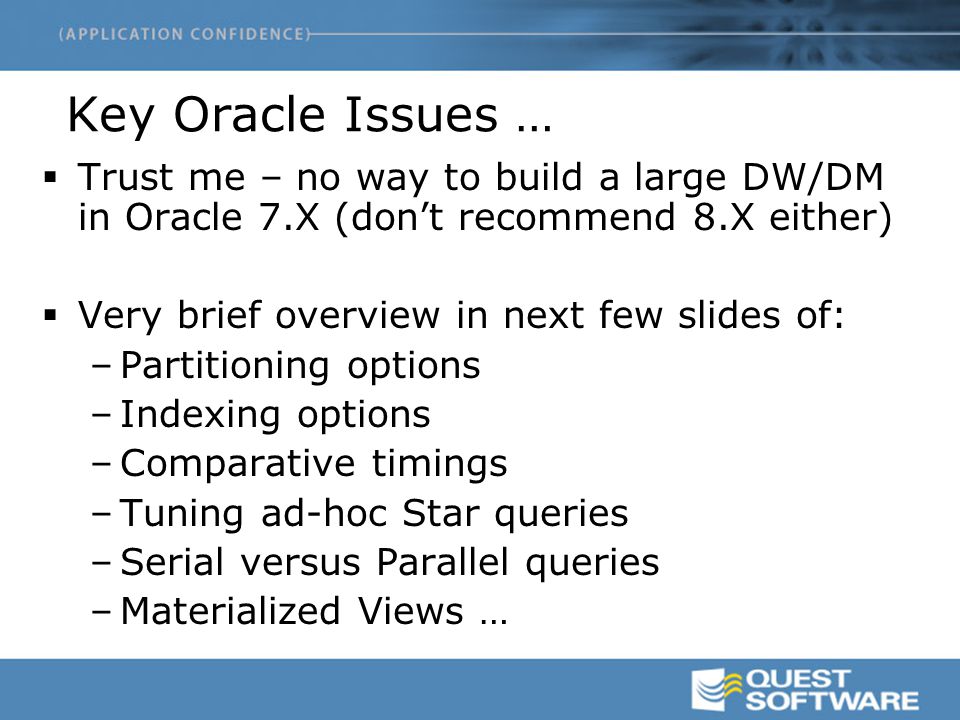 (APPLICATION CONFIDENCE)

Key Oracle Issues …

▪ Trust me – no way to build a large DW/DM in Oracle 7.X (don’t recommend 8.X either)

▪ Very brief overview in next few slides of:
– Partitioning options
– Indexing options
– Comparative timings
– Tuning ad-hoc Star queries
– Serial versus Parallel queries
– Materialized Views …

QUEST SOFTWARE